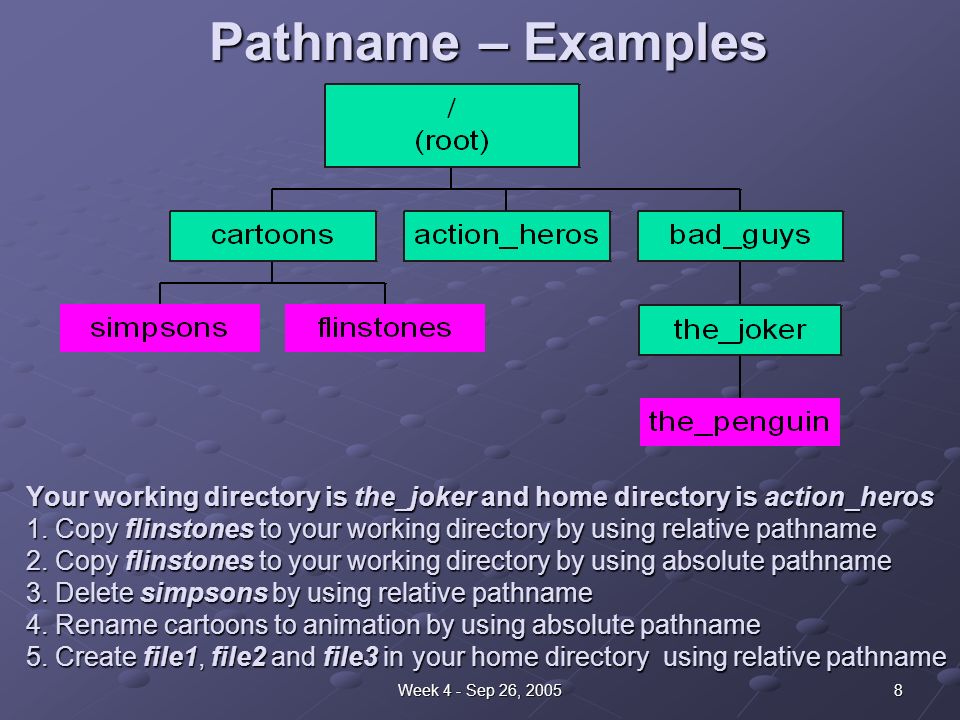 Pathname – Examples

/
(root)

cartoons

action_heros

bad_guys

simpsons

flinstones

the_joker

the_penguin

Your working directory is the_joker and home directory is action_heros
1. Copy flinstones to your working directory by using relative pathname
2. Copy flinstones to your working directory by using absolute pathname
3. Delete simpsons by using relative pathname
4. Rename cartoons to animation by using absolute pathname
5. Create file1, file2 and file3 in your home directory using relative pathname

Week 4 - Sep 26, 2005

8